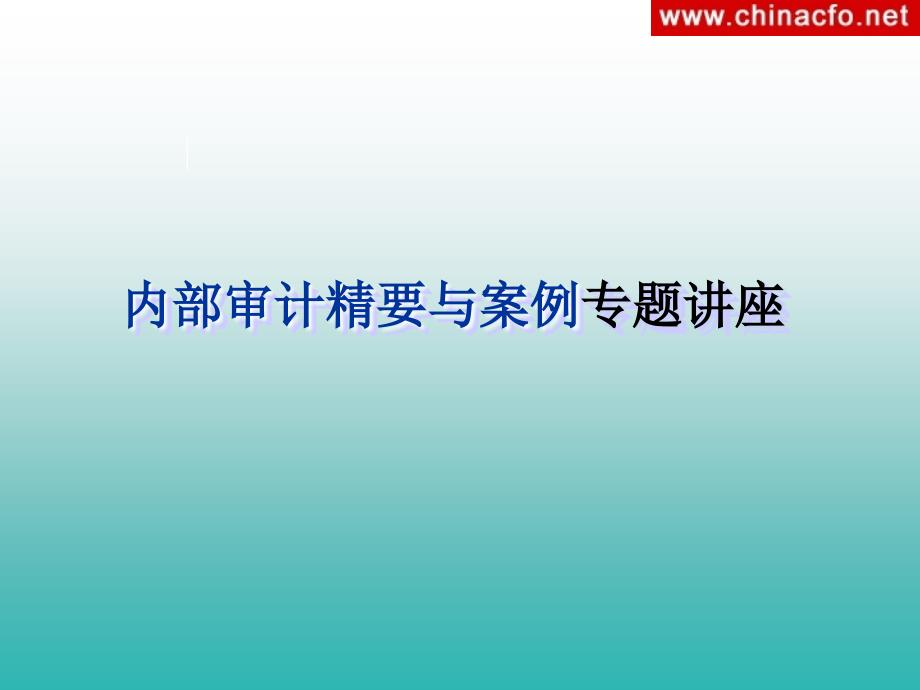 www.chinacfo.net

内部审计精要与案例专题讲座